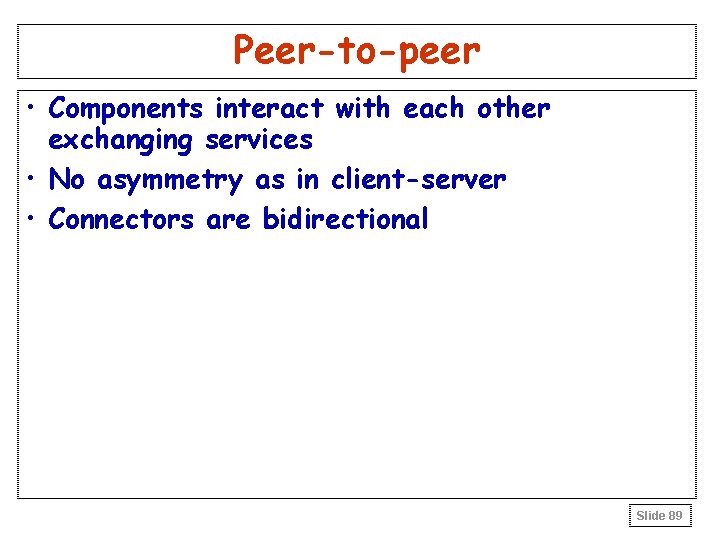 Peer-to-peer

• Components interact with each other exchanging services
• No asymmetry as in client-server
• Connectors are bidirectional

Slide 89